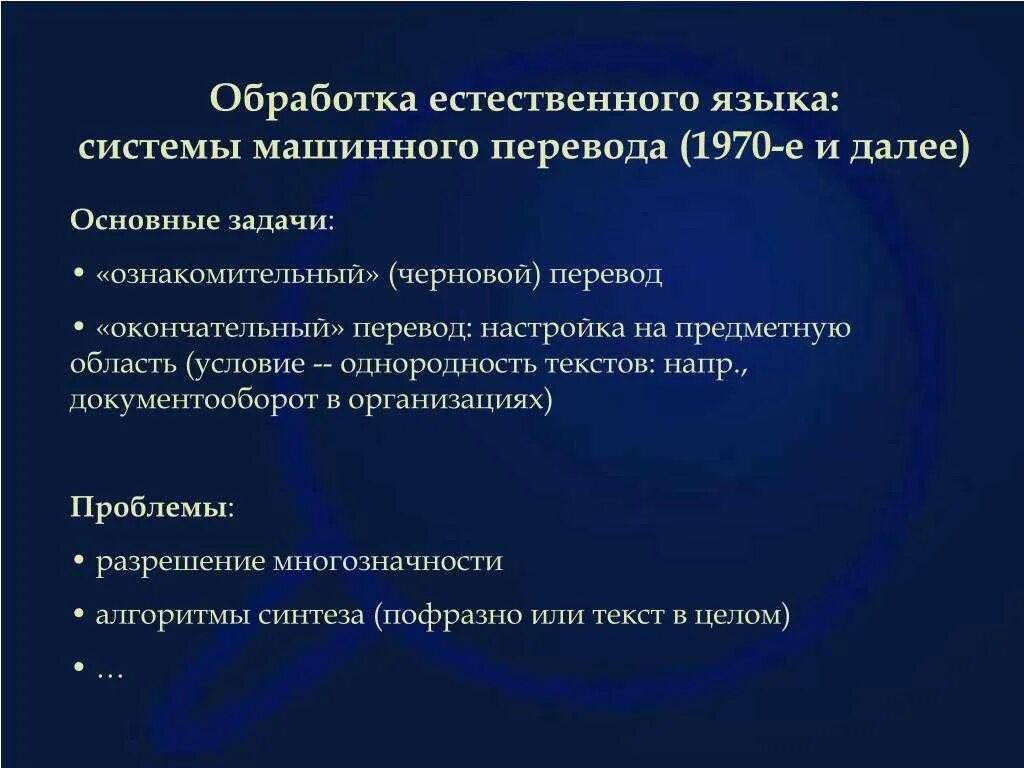 Обработка естественного языка:
системы машинного перевода (1970-е и далее)

Основные задачи:

• «ознакомительный» (черновой) перевод

• «окончательный» перевод: настройка на предметную область (условие -- однородность текстов: напр., документооборот в организациях)

Проблемы:

• разрешение многозначности

• алгоритмы синтеза (пофразно или текст в целом)

• …